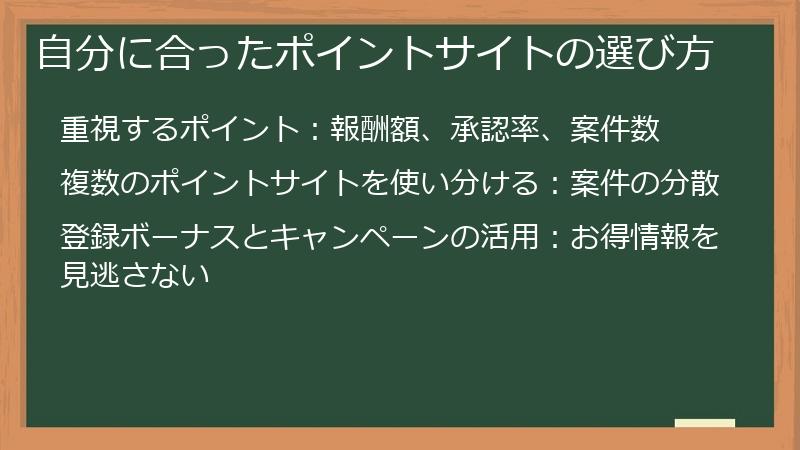 自分に合ったポイントサイトの選び方

重視するポイント：報酬額、承認率、案件数

複数のポイントサイトを使い分ける：案件の分散

登録ボーナスとキャンペーンの活用：お得情報を見逃さない